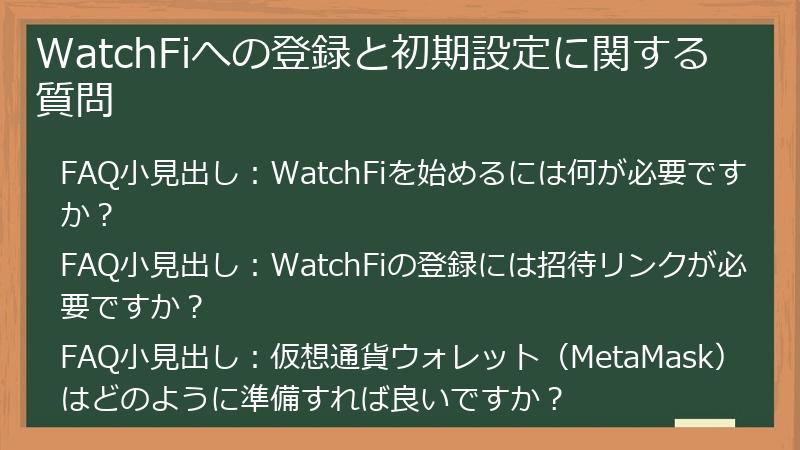 WatchFiへの登録と初期設定に関する質問

FAQ小見出し：WatchFiを始めるには何が必要ですか？

FAQ小見出し：WatchFiの登録には招待リンクが必要ですか？

FAQ小見出し：仮想通貨ウォレット（MetaMask）はどのように準備すれば良いですか？